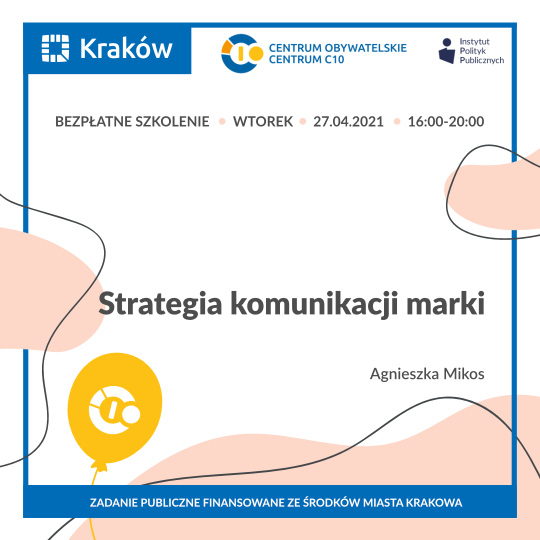 Kraków

CENTRUM OBYWATELSKIE
CENTRUM C10

Instytut
Polityk
Publicznych

BEZPŁATNE SZKOLENIE • WTOREK • 27.04.2021 • 16:00-20:00

Strategia komunikacji marki

Agnieszka Mikos

ZADANIE PUBLICZNE FINANSOWANE ZE ŚRODKÓW MIASTA KRAKOWA